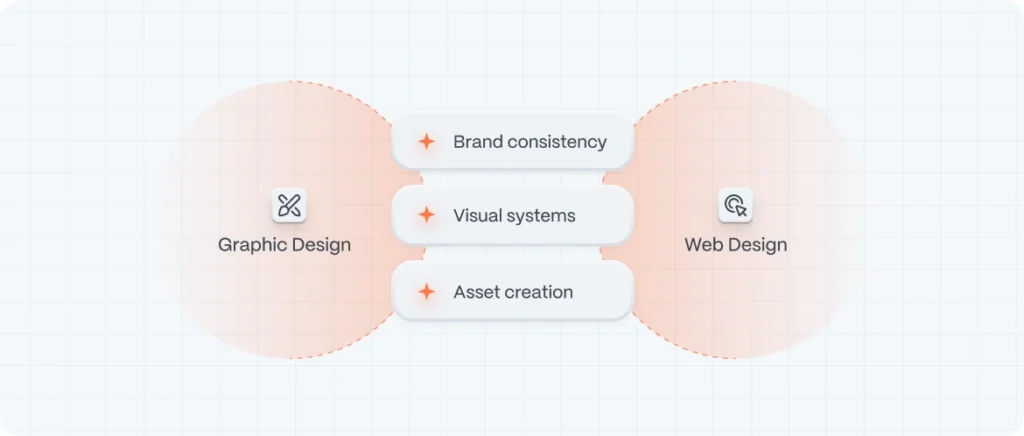 Graphic Design

Brand consistency

Visual systems

Asset creation

Web Design